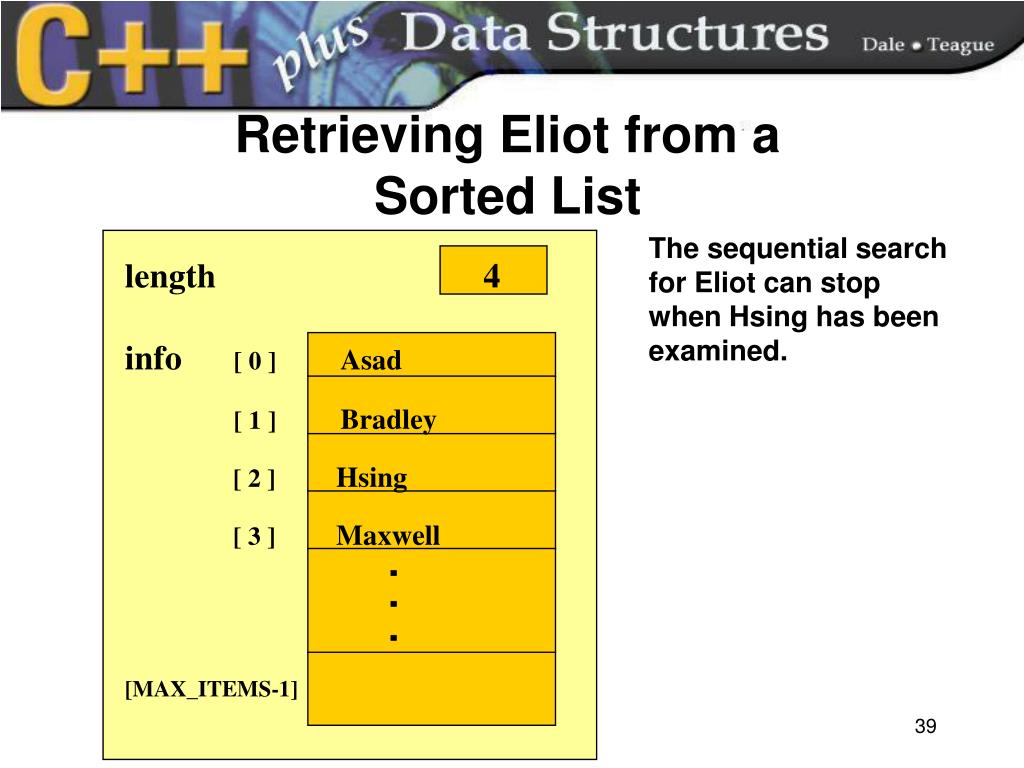 C++ plus Data Structures Dale • Teague

Retrieving Eliot from a Sorted List

length 4

info [ 0 ] Asad

[ 1 ] Bradley

[ 2 ] Hsing

[ 3 ] Maxwell

.
.
.

[MAX_ITEMS-1]

The sequential search for Eliot can stop when Hsing has been examined.

39